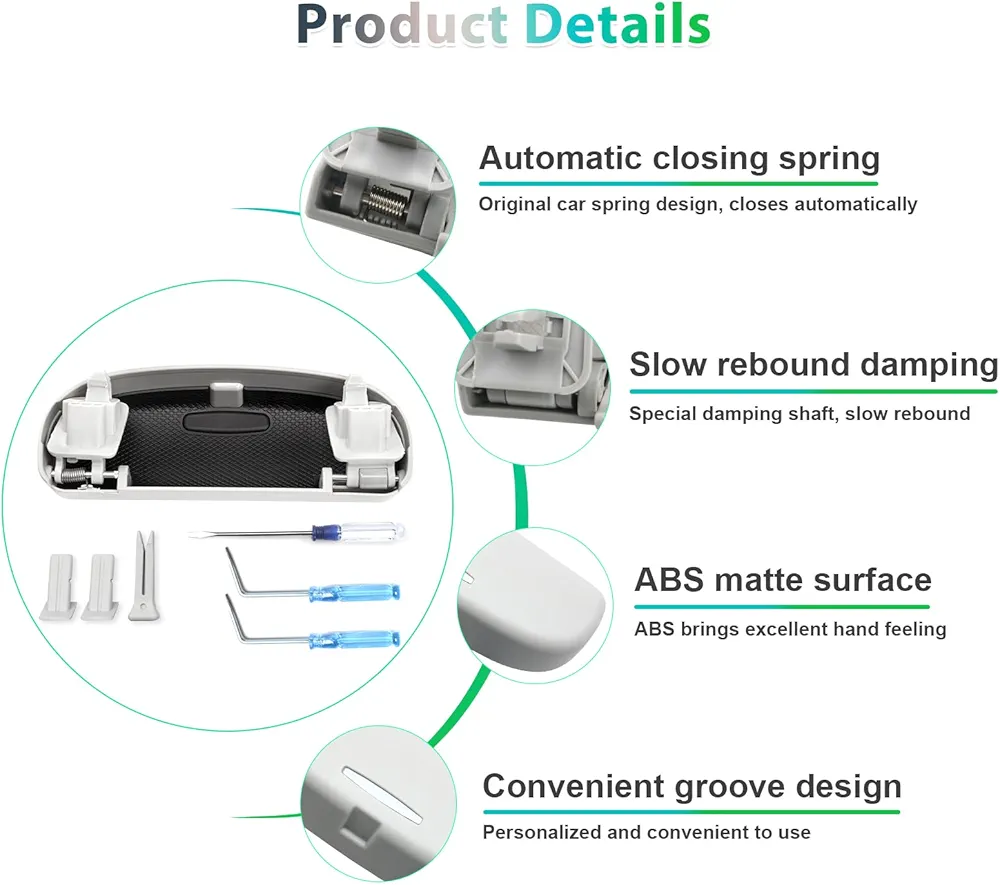 Product Details

Automatic closing spring
Original car spring design, closes automatically

Slow rebound damping
Special damping shaft, slow rebound

ABS matte surface
ABS brings excellent hand feeling

Convenient groove design
Personalized and convenient to use